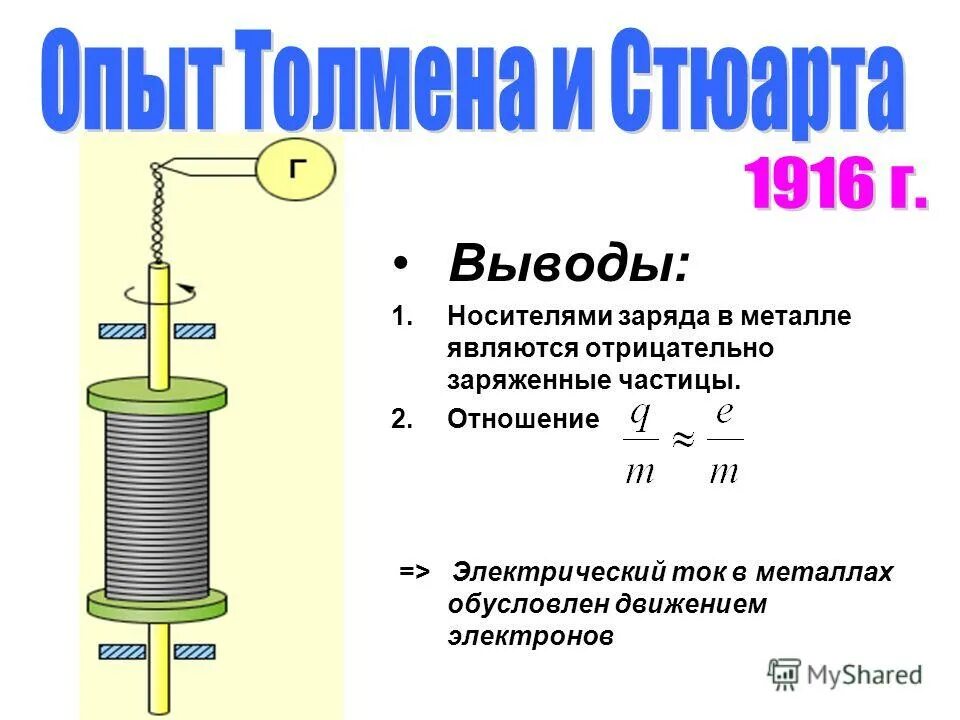 Опыт Толмена и Стюарта

1916 г.

Г

• Выводы:

1. Носителями заряда в металле являются отрицательно заряженные частицы.

2. Отношение $\frac{q}{m} \approx \frac{e}{m}$

=> Электрический ток в металлах обусловлен движением электронов

MyShared